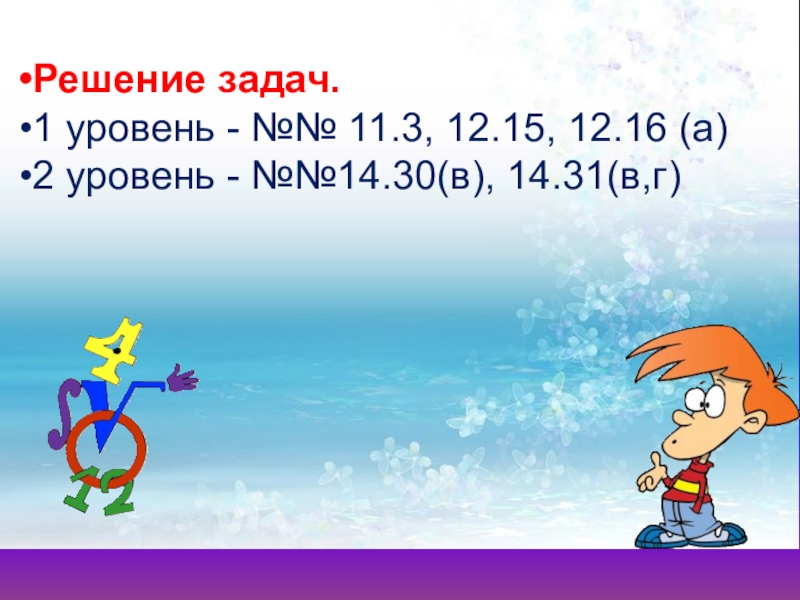 •Решение задач.
•1 уровень - №№ 11.3, 12.15, 12.16 (а)
•2 уровень - №№14.30(в), 14.31(в,г)

4
12